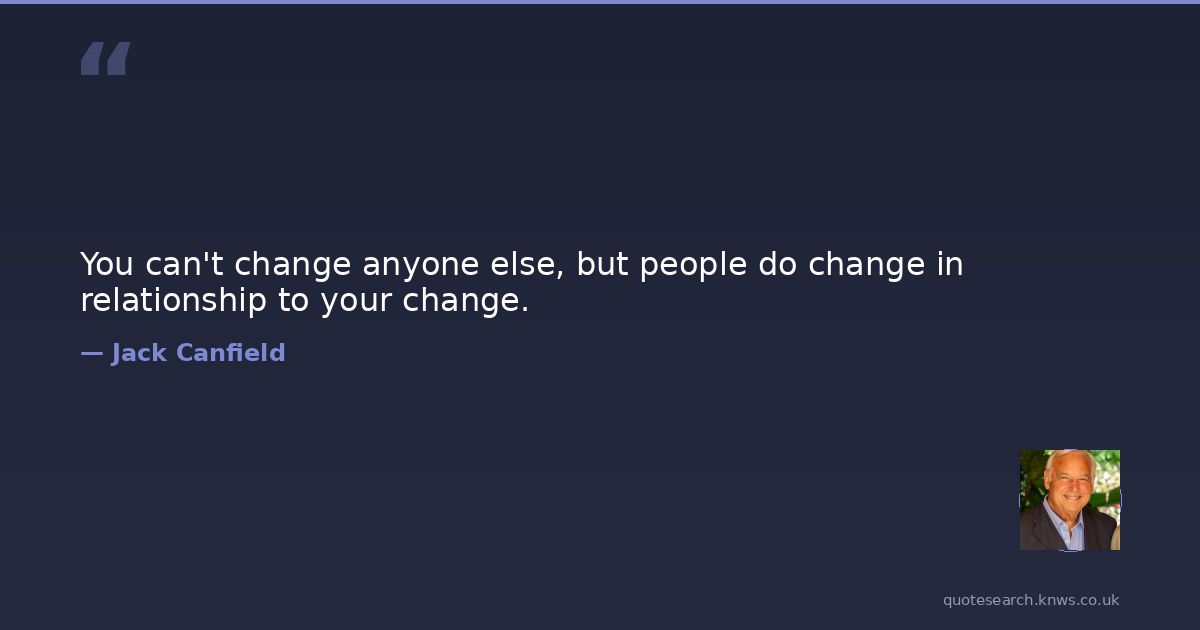 “

You can't change anyone else, but people do change in relationship to your change.

— Jack Canfield

quotesearch.knws.co.uk